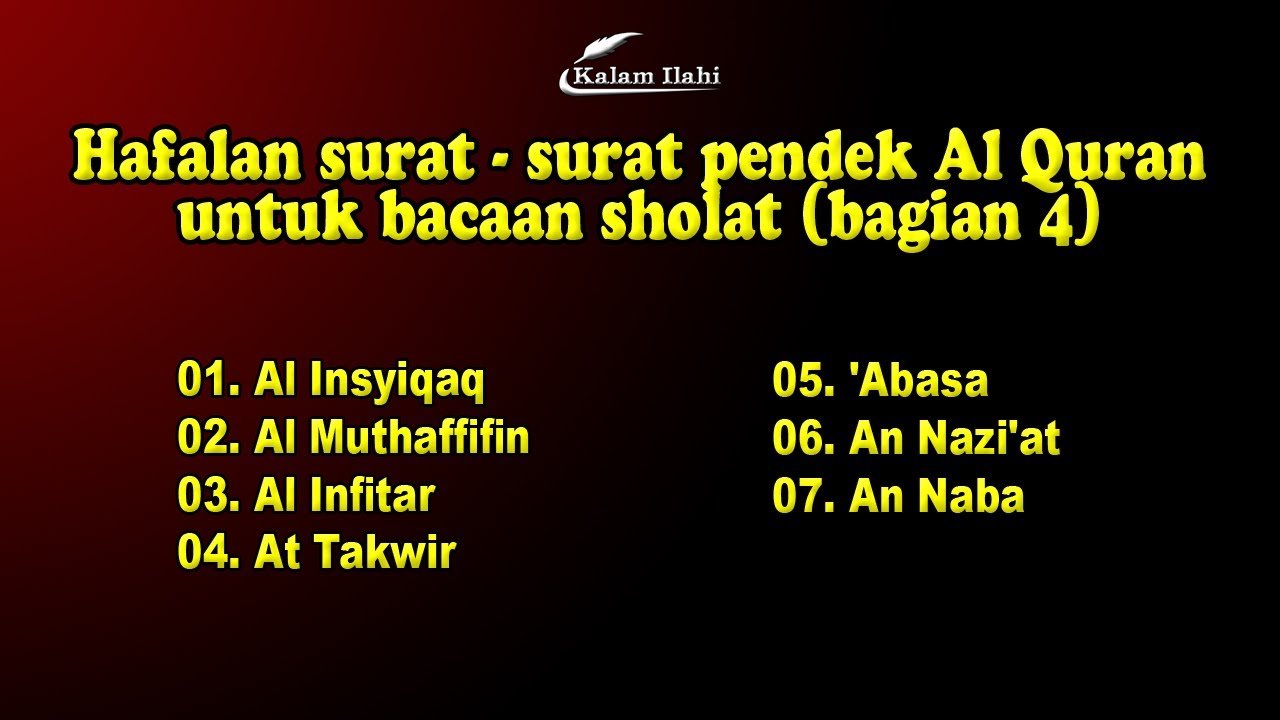 Kalam Ilahi

Hafalan surat - surat pendek Al Quran untuk bacaan sholat (bagian 4)

01. Al Insyiqaq
02. Al Muthaffifin
03. Al Infitar
04. At Takwir

05. 'Abasa
06. An Nazi'at
07. An Naba